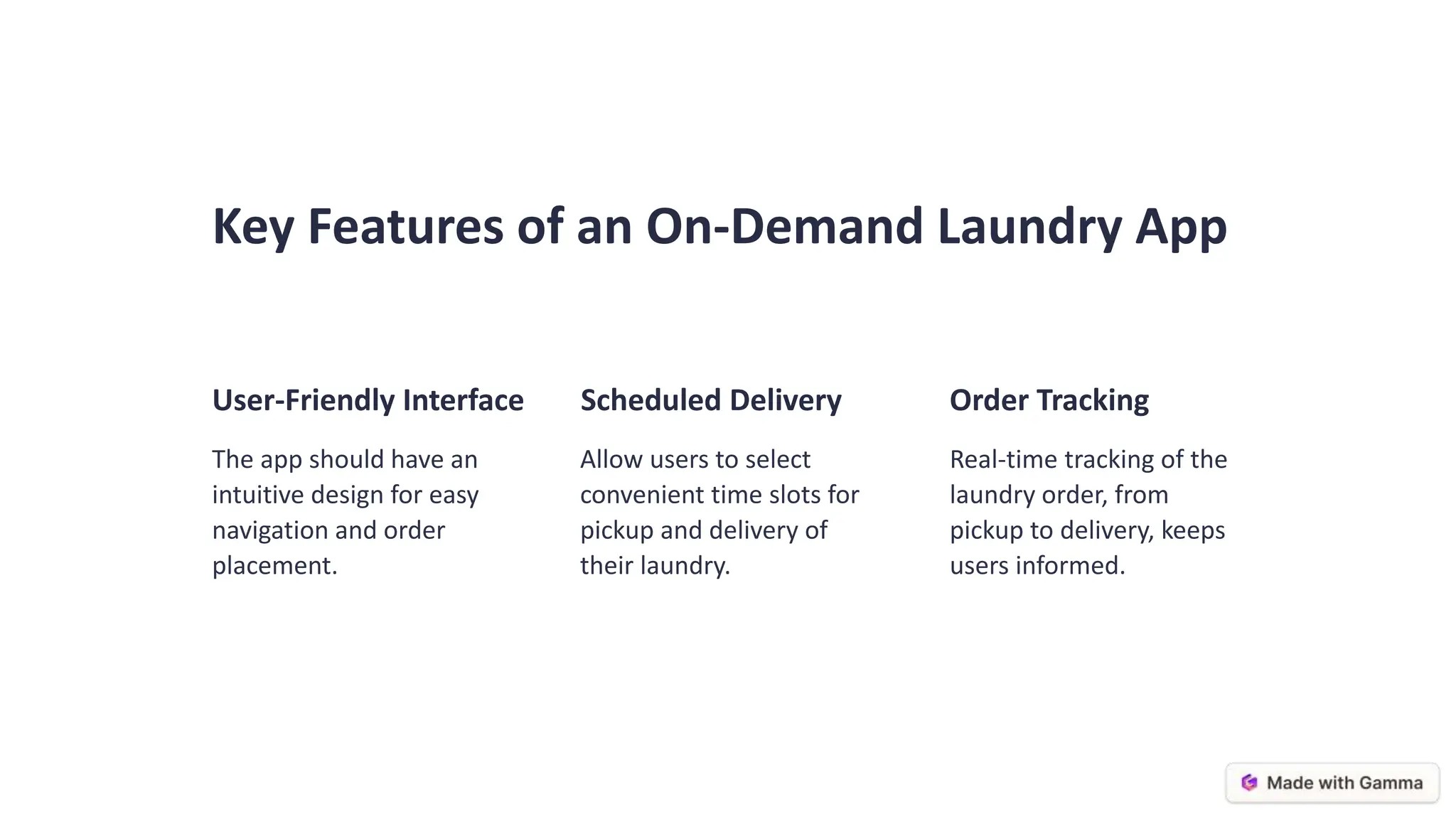 Key Features of an On-Demand Laundry App

User-Friendly Interface

The app should have an intuitive design for easy navigation and order placement.

Scheduled Delivery

Allow users to select convenient time slots for pickup and delivery of their laundry.

Order Tracking

Real-time tracking of the laundry order, from pickup to delivery, keeps users informed.

Made with Gamma